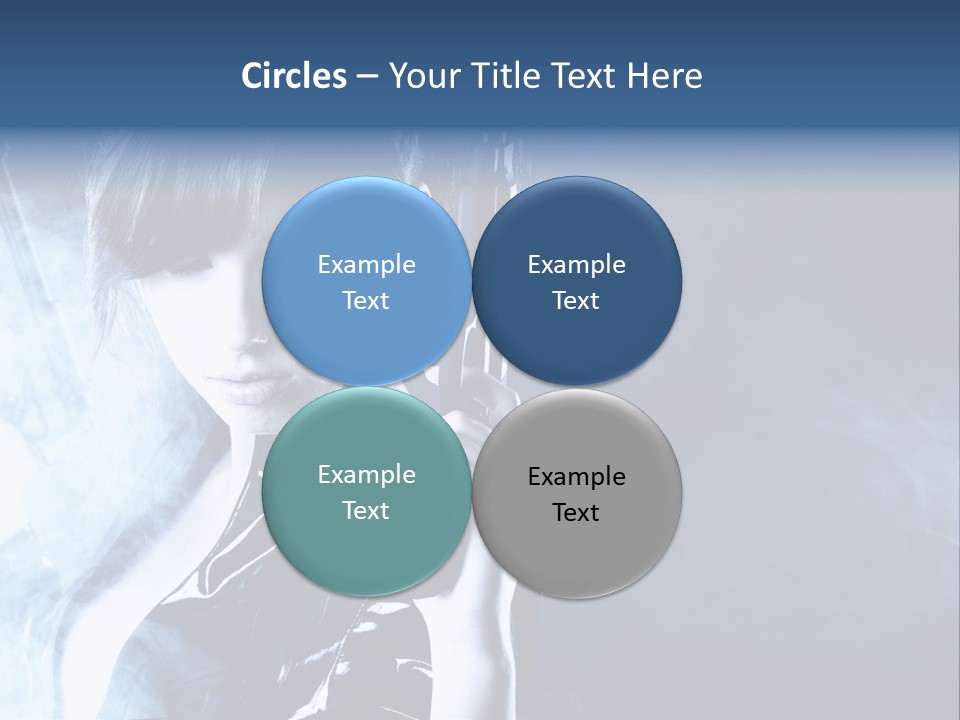 Circles – Your Title Text Here

Example Text

Example Text

Example Text

Example Text